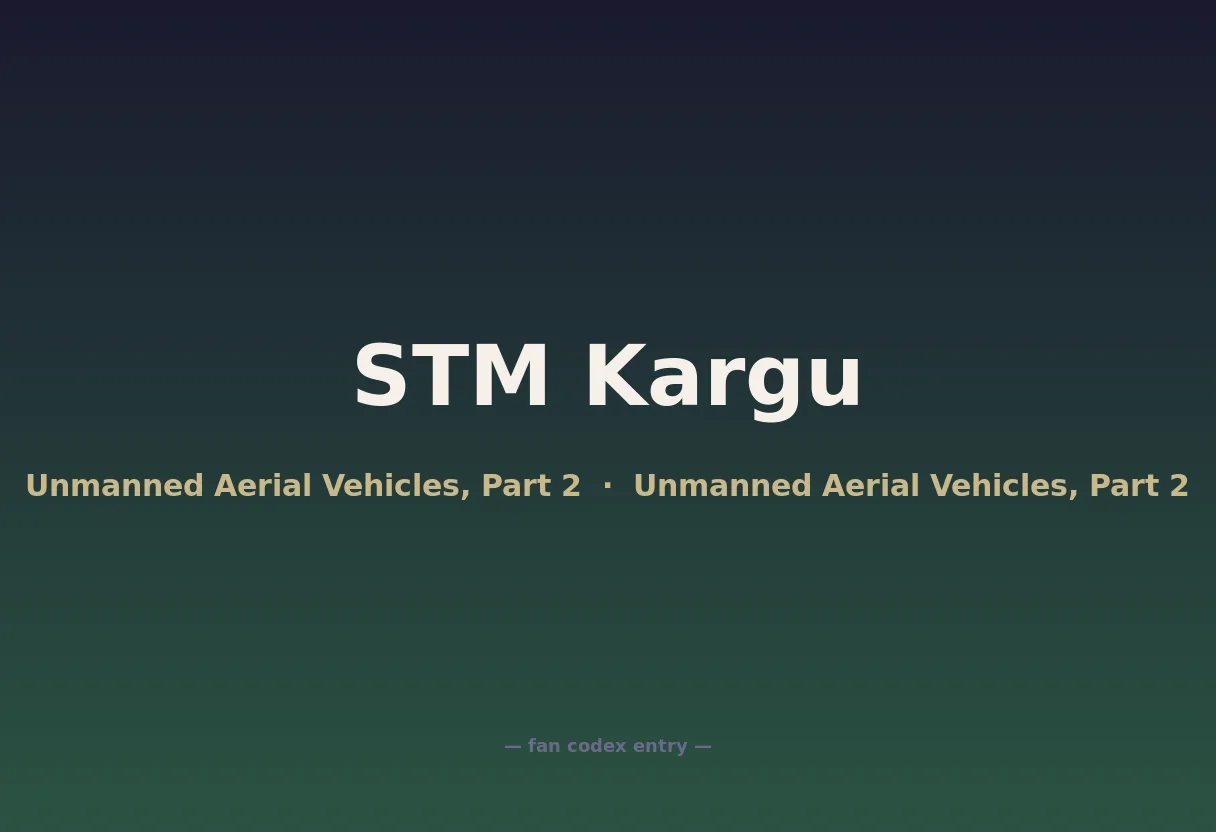 STM Kargu

Unmanned Aerial Vehicles, Part 2 · Unmanned Aerial Vehicles, Part 2

— fan codex entry —